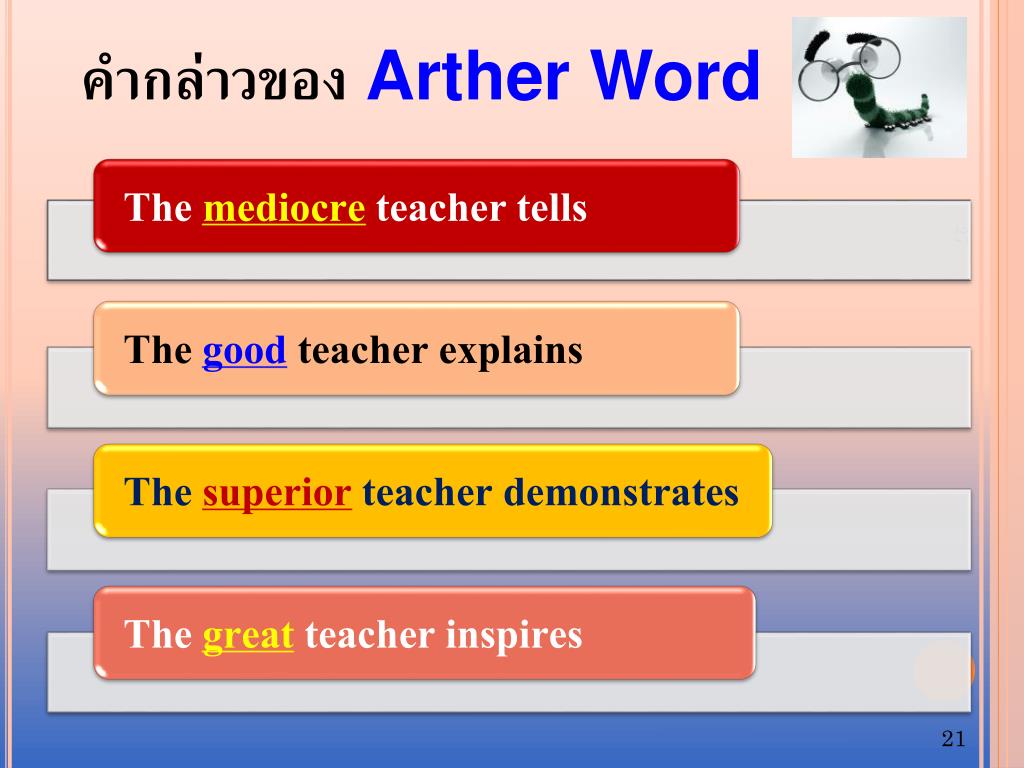 คำกล่าวของ Arther Word

The mediocre teacher tells

The good teacher explains

The superior teacher demonstrates

The great teacher inspires

21